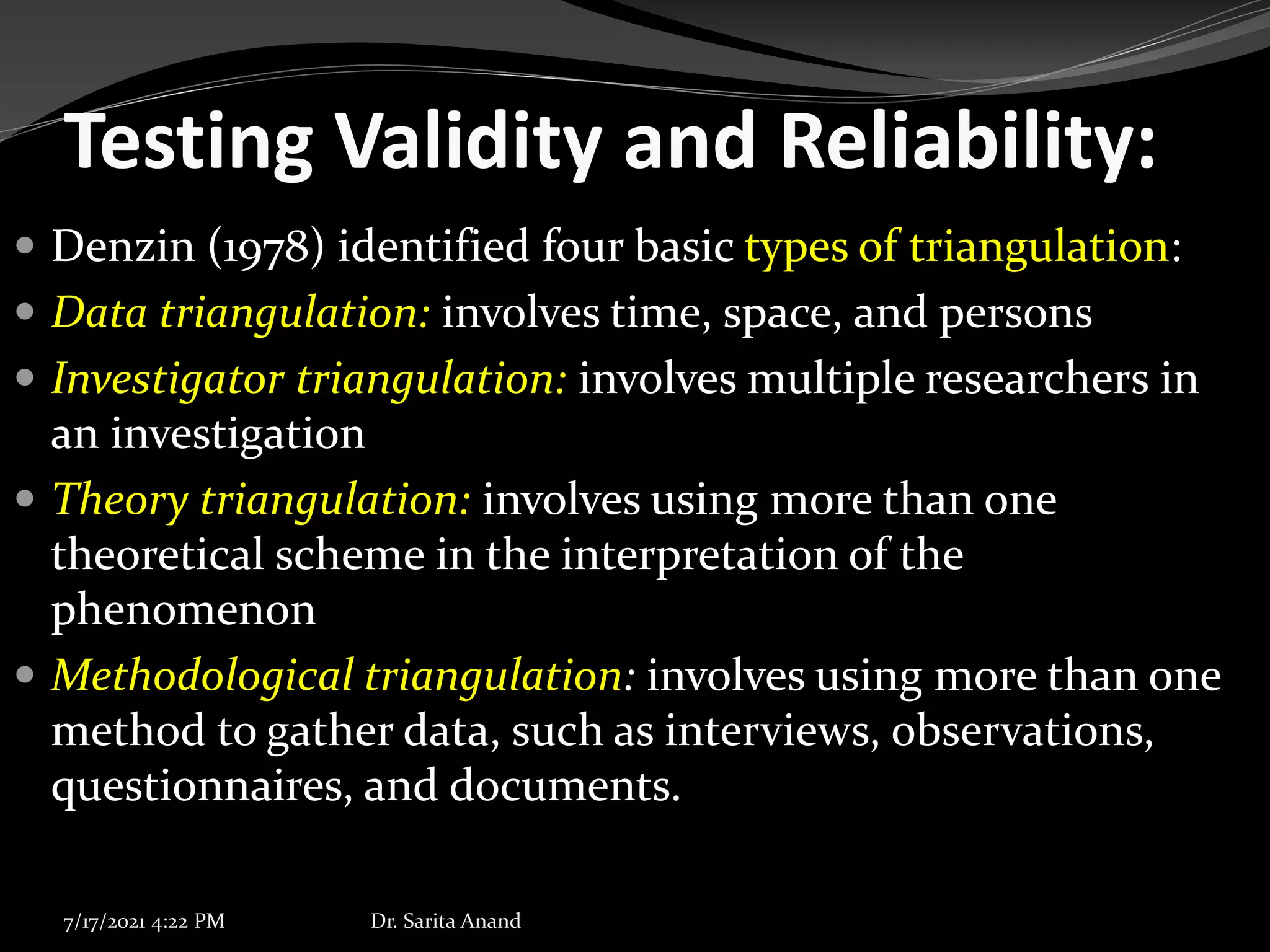 Testing Validity and Reliability:

- Denzin (1978) identified four basic types of triangulation:
- Data triangulation: involves time, space, and persons
- Investigator triangulation: involves multiple researchers in an investigation
- Theory triangulation: involves using more than one theoretical scheme in the interpretation of the phenomenon
- Methodological triangulation: involves using more than one method to gather data, such as interviews, observations, questionnaires, and documents.

7/17/2021 4:22 PM Dr. Sarita Anand